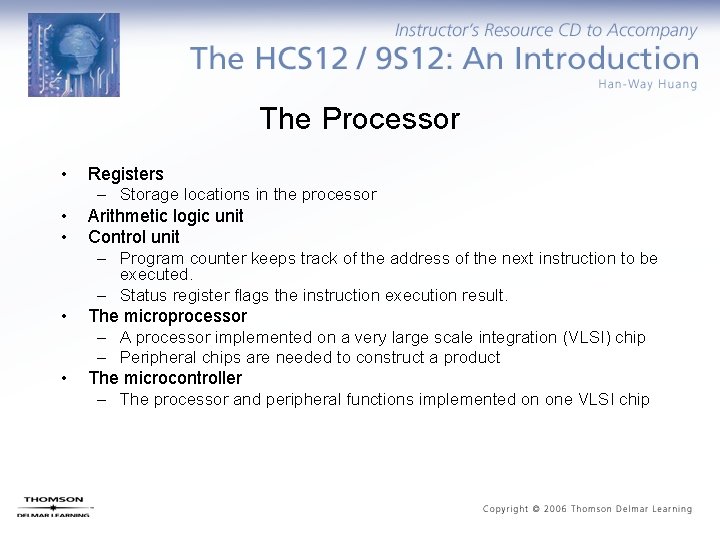 Instructor's Resource CD to Accompany
The HCS12 / 9S12: An Introduction
Han-Way Huang

The Processor

• Registers
– Storage locations in the processor
• Arithmetic logic unit
• Control unit
– Program counter keeps track of the address of the next instruction to be executed.
– Status register flags the instruction execution result.
• The microprocessor
– A processor implemented on a very large scale integration (VLSI) chip
– Peripheral chips are needed to construct a product
• The microcontroller
– The processor and peripheral functions implemented on one VLSI chip

THOMSON
DELMAR LEARNING

Copyright © 2006 Thomson Delmar Learning